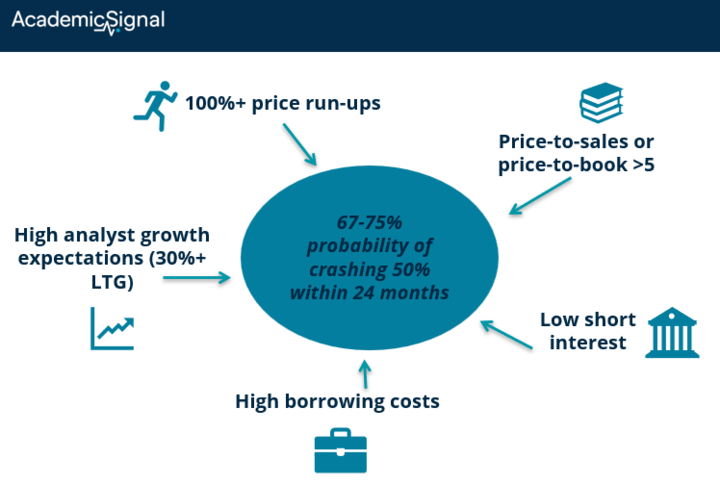 AcademicSignal

100%+ price run-ups

Price-to-sales or price-to-book >5

High analyst growth expectations (30%+ LTG)

67-75% probability of crashing 50% within 24 months

Low short interest

High borrowing costs